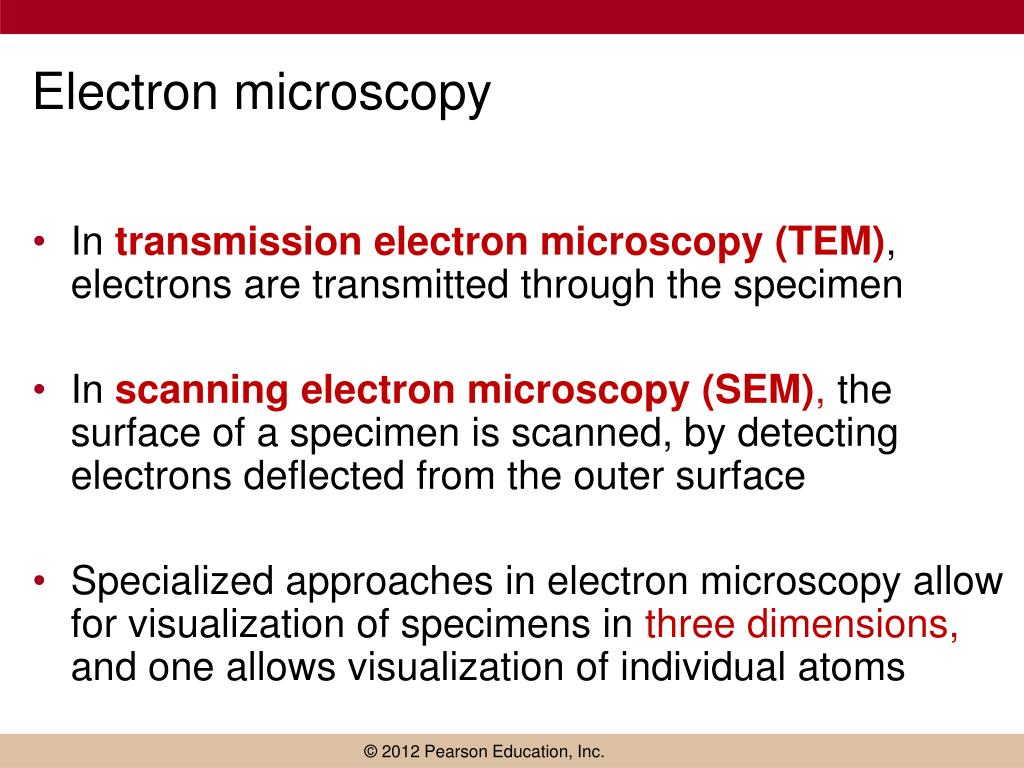 Electron microscopy

• In transmission electron microscopy (TEM), electrons are transmitted through the specimen

• In scanning electron microscopy (SEM), the surface of a specimen is scanned, by detecting electrons deflected from the outer surface

• Specialized approaches in electron microscopy allow for visualization of specimens in three dimensions, and one allows visualization of individual atoms

© 2012 Pearson Education, Inc.